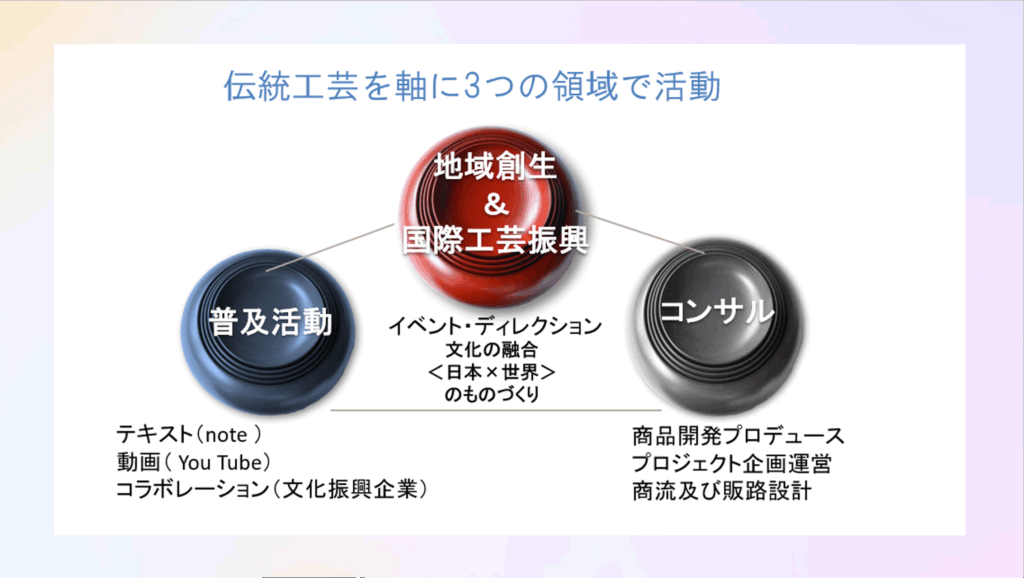 伝統工芸を軸に3つの領域で活動

地域創生
&
国際工芸振興

普及活動

コンサル

イベント・ディレクション
文化の融合
＜日本×世界＞
のものづくり

テキスト（note ）
動画（ You Tube）
コラボレーション（文化振興企業）

商品開発プロデュース
プロジェクト企画運営
商流及び販路設計